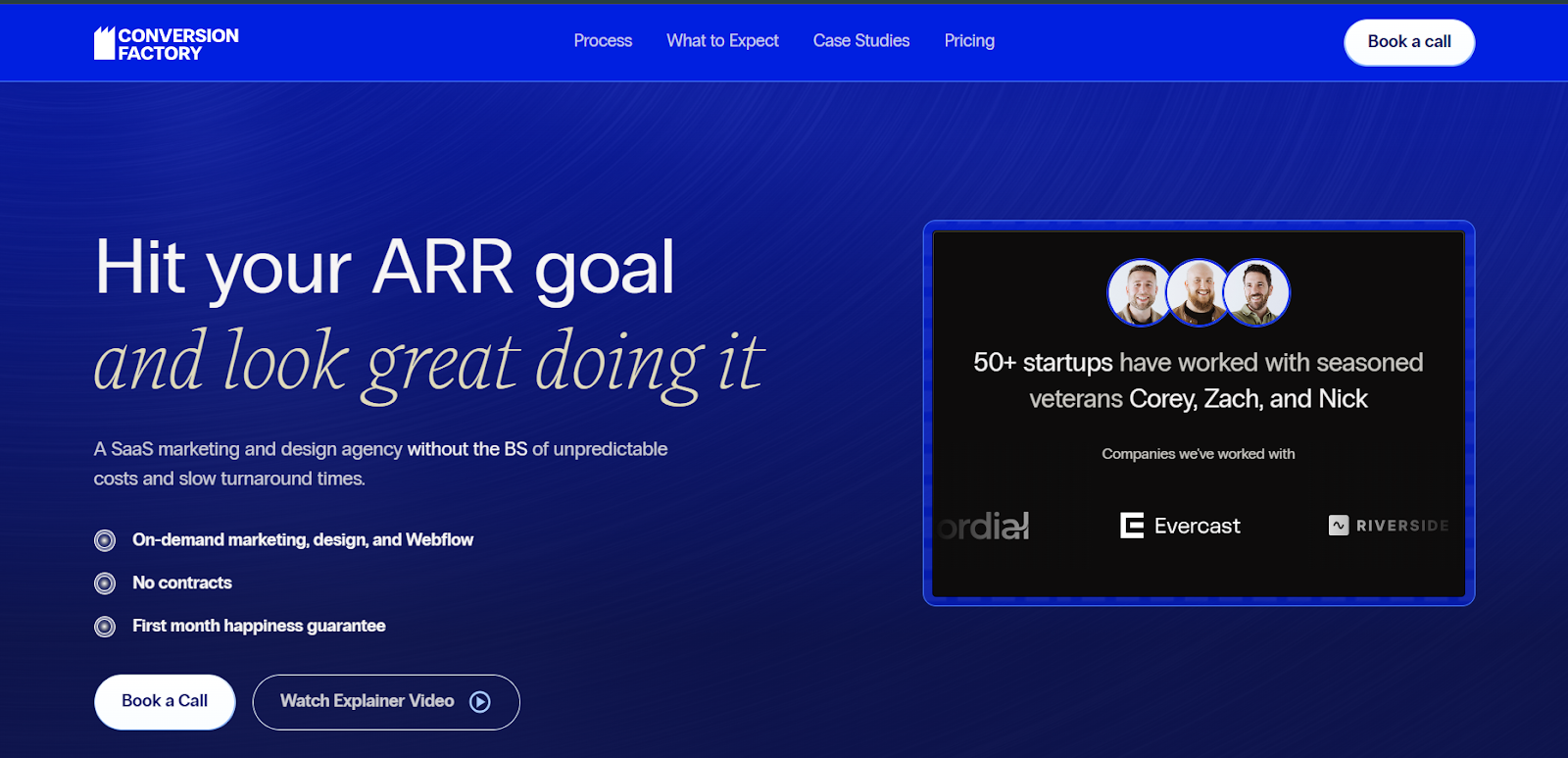 CONVERSION FACTORY

Process What to Expect Case Studies Pricing

Book a call

Hit your ARR goal
and look great doing it

A SaaS marketing and design agency without the BS of unpredictable costs and slow turnaround times.

On-demand marketing, design, and Webflow

No contracts

First month happiness guarantee

Book a Call

Watch Explainer Video

50+ startups have worked with seasoned veterans Corey, Zach, and Nick

Companies we've worked with

ordial

Evercast

RIVERSIDE